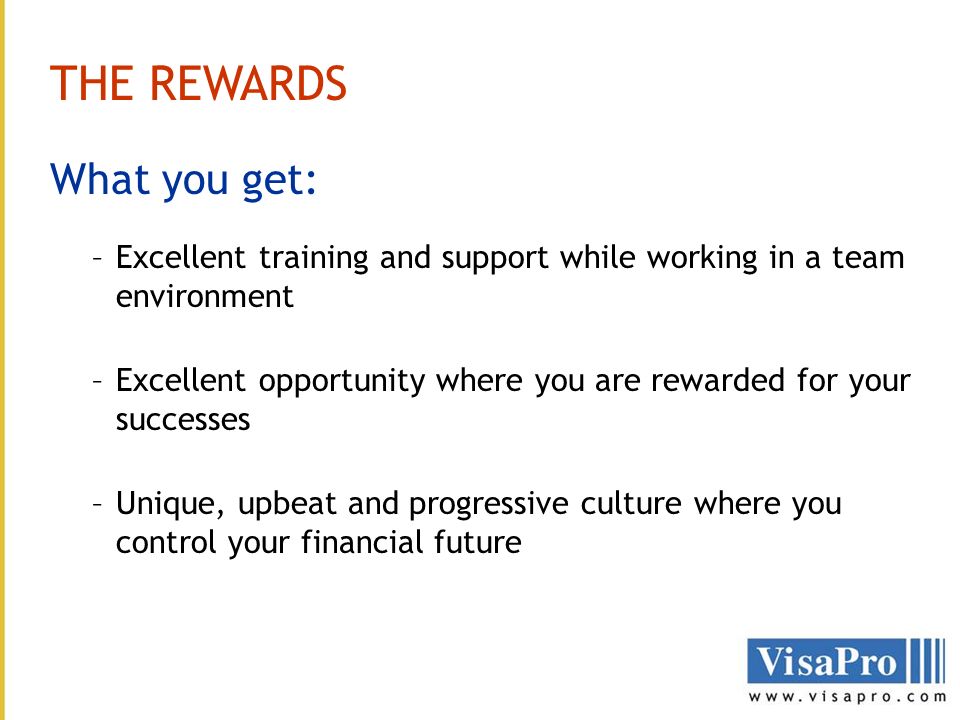 THE REWARDS

What you get:

– Excellent training and support while working in a team environment

– Excellent opportunity where you are rewarded for your successes

– Unique, upbeat and progressive culture where you control your financial future

VisaPro
www.visapro.com